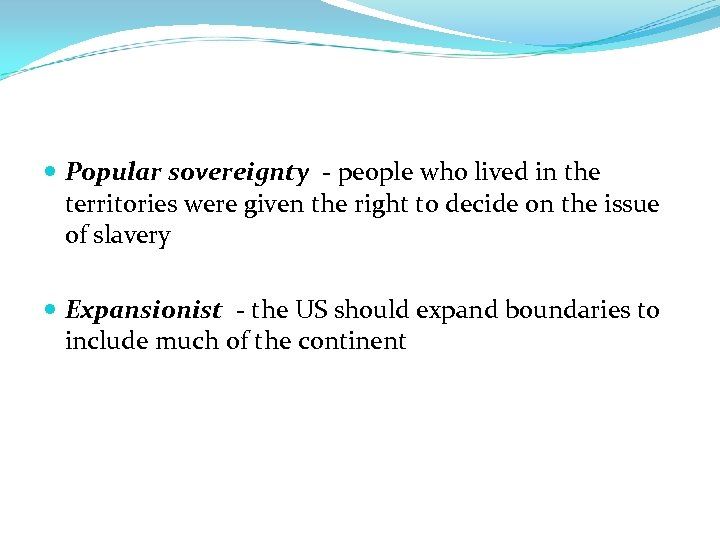 - Popular sovereignty - people who lived in the territories were given the right to decide on the issue of slavery

- Expansionist - the US should expand boundaries to include much of the continent